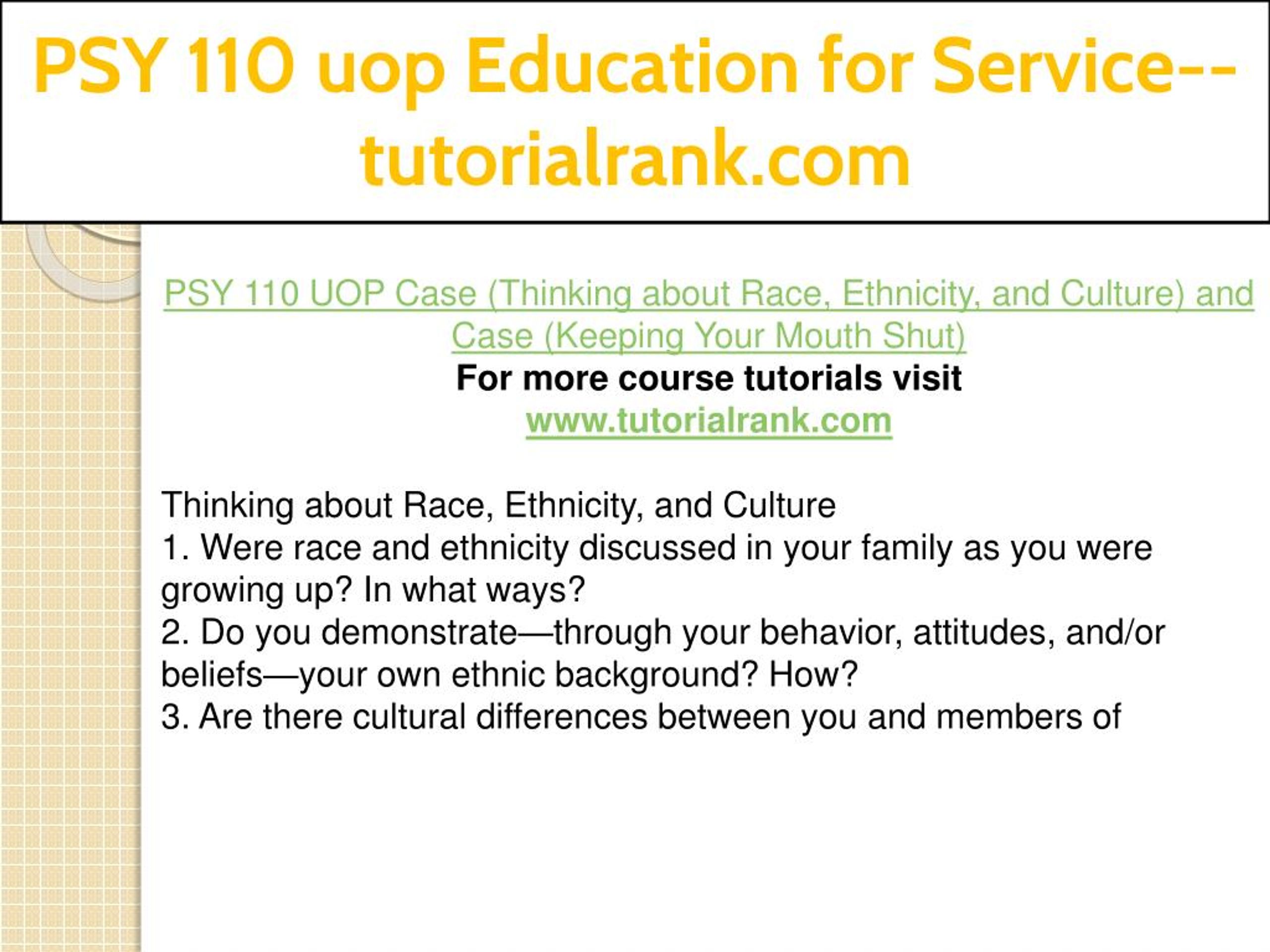 PSY 110 uop Education for Service--tutorialrank.com

PSY 110 UOP Case (Thinking about Race, Ethnicity, and Culture) and Case (Keeping Your Mouth Shut)
For more course tutorials visit
www.tutorialrank.com

Thinking about Race, Ethnicity, and Culture
1. Were race and ethnicity discussed in your family as you were growing up? In what ways?
2. Do you demonstrate—through your behavior, attitudes, and/or beliefs—your own ethnic background? How?
3. Are there cultural differences between you and members of